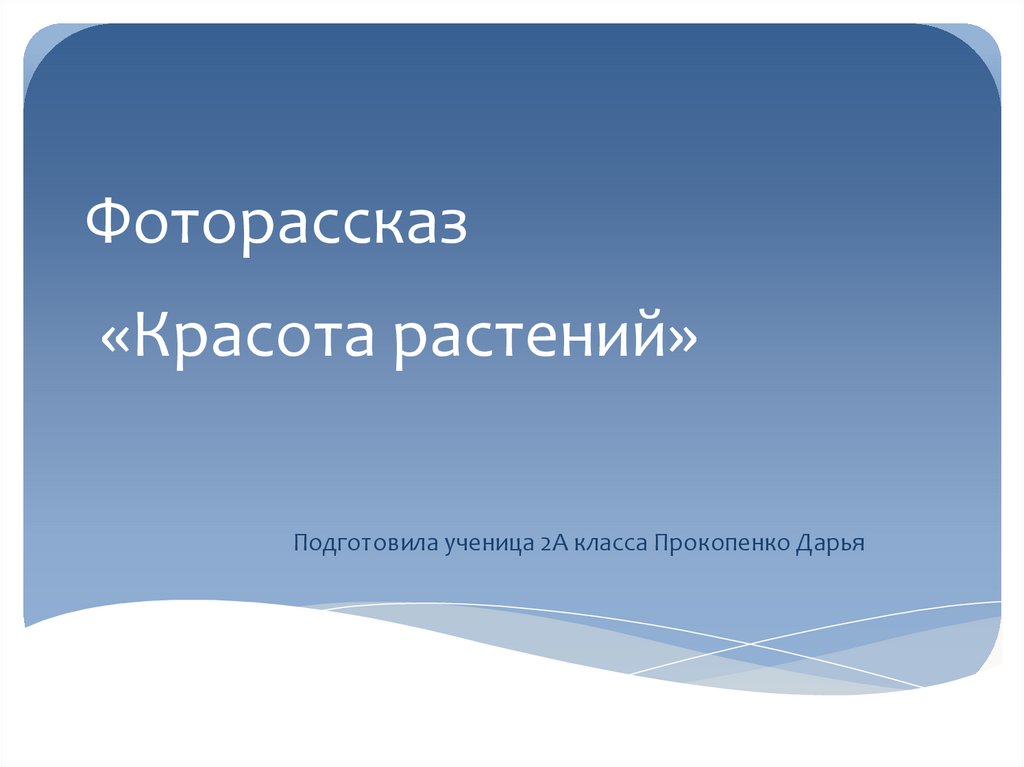 Фоторассказ

«Красота растений»

Подготовила ученица 2А класса Прокопенко Дарья